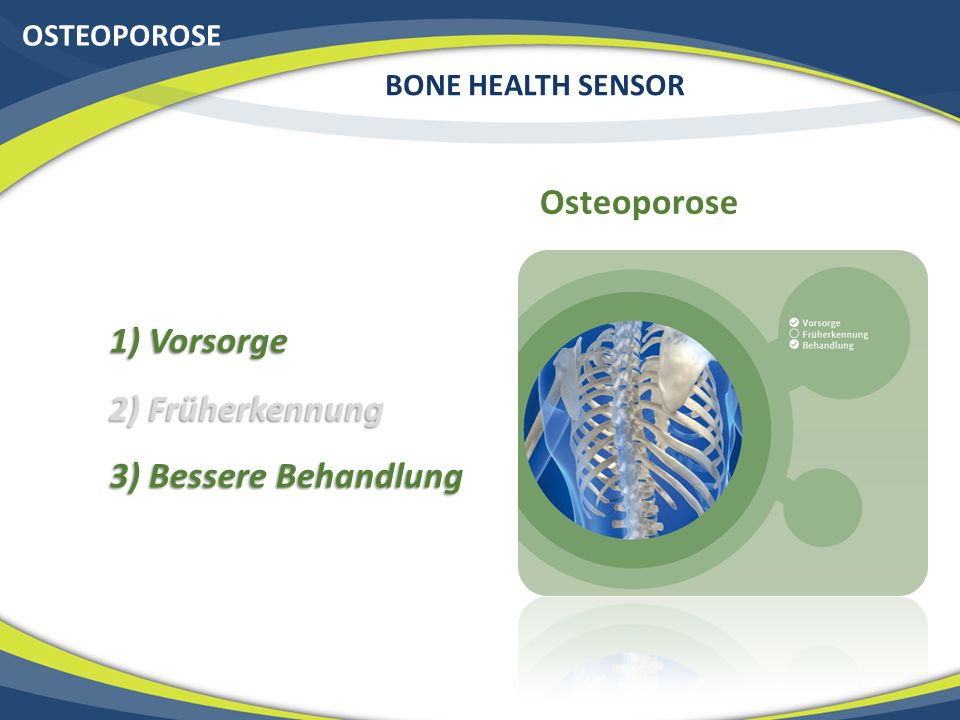 OSTEOPOROSE

BONE HEALTH SENSOR

Osteoporose

1) Vorsorge

2) Früherkennung

3) Bessere Behandlung

Vorsorge
Früherkennung
Behandlung